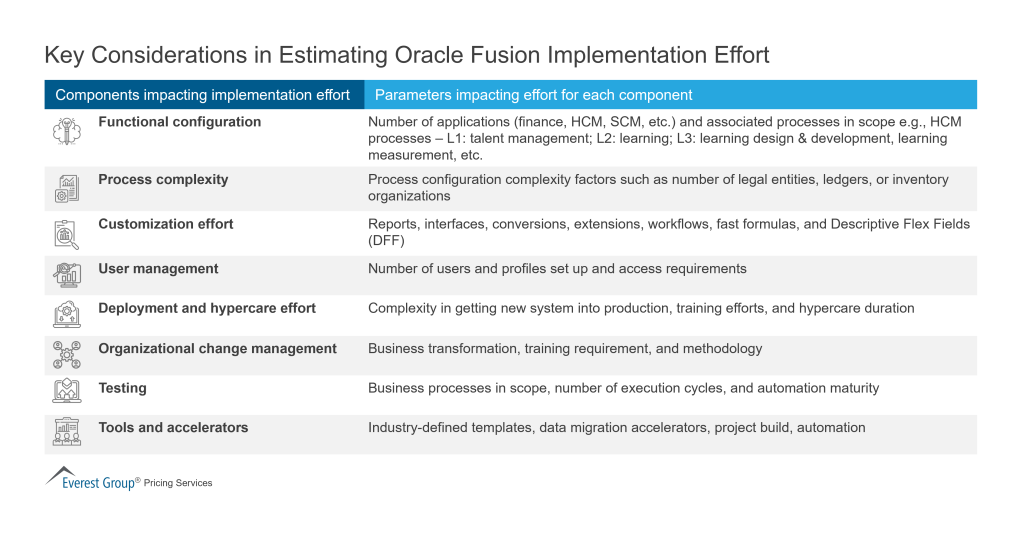 Key Considerations in Estimating Oracle Fusion Implementation Effort

| Components impacting implementation effort | Parameters impacting effort for each component |
|---|---|
| Functional configuration | Number of applications (finance, HCM, SCM, etc.) and associated processes in scope e.g., HCM processes – L1: talent management; L2: learning; L3: learning design & development, learning measurement, etc. |
| Process complexity | Process configuration complexity factors such as number of legal entities, ledgers, or inventory organizations |
| Customization effort | Reports, interfaces, conversions, extensions, workflows, fast formulas, and Descriptive Flex Fields (DFF) |
| User management | Number of users and profiles set up and access requirements |
| Deployment and hypercare effort | Complexity in getting new system into production, training efforts, and hypercare duration |
| Organizational change management | Business transformation, training requirement, and methodology |
| Testing | Business processes in scope, number of execution cycles, and automation maturity |
| Tools and accelerators | Industry-defined templates, data migration accelerators, project build, automation |

Everest Group® Pricing Services